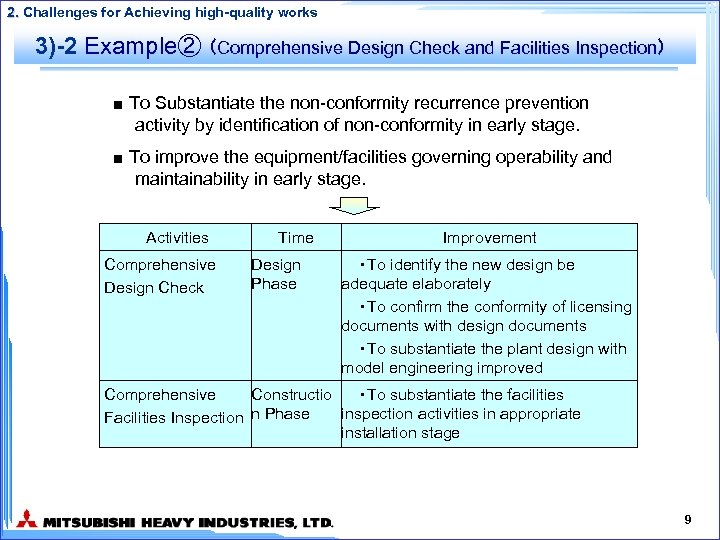 2. Challenges for Achieving high-quality works

3)-2 Example② （Comprehensive Design Check and Facilities Inspection）

■ To Substantiate the non-conformity recurrence prevention activity by identification of non-conformity in early stage.

■ To improve the equipment/facilities governing operability and maintainability in early stage.

| Activities | Time | Improvement |
|---|---|---|
| Comprehensive Design Check | Design Phase | ・To identify the new design be adequate elaborately ・To confirm the conformity of licensing documents with design documents ・To substantiate the plant design with model engineering improved |
| Comprehensive Facilities Inspection | Construction Phase | ・To substantiate the facilities inspection activities in appropriate installation stage |

MITSUBISHI HEAVY INDUSTRIES, LTD.

9